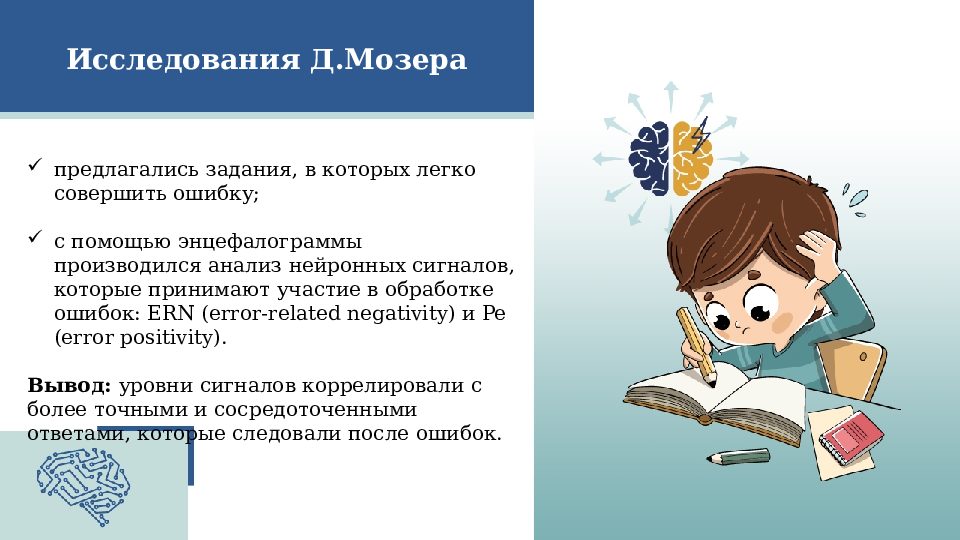 Исследования Д.Мозера

✓ предлагались задания, в которых легко совершить ошибку;

✓ с помощью энцефалограммы производился анализ нейронных сигналов, которые принимают участие в обработке ошибок: ERN (error-related negativity) и Pe (error positivity).

**Вывод:** уровни сигналов коррелировали с более точными и сосредоточенными ответами, которые следовали после ошибок.